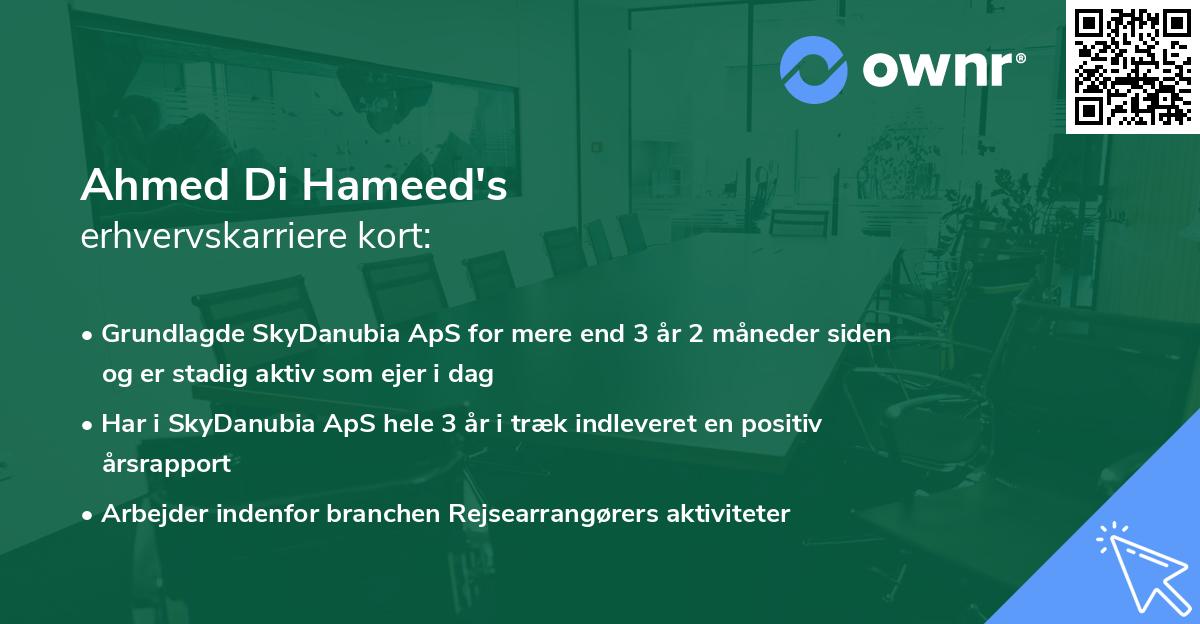 ownr®

Ahmed Di Hameed's
erhvervskarriere kort:

• Grundlagde SkyDanubia ApS for mere end 3 år 2 måneder siden og er stadig aktiv som ejer i dag
• Har i SkyDanubia ApS hele 3 år i træk indleveret en positiv årsrapport
• Arbejder indenfor branchen Rejsearrangørers aktiviteter